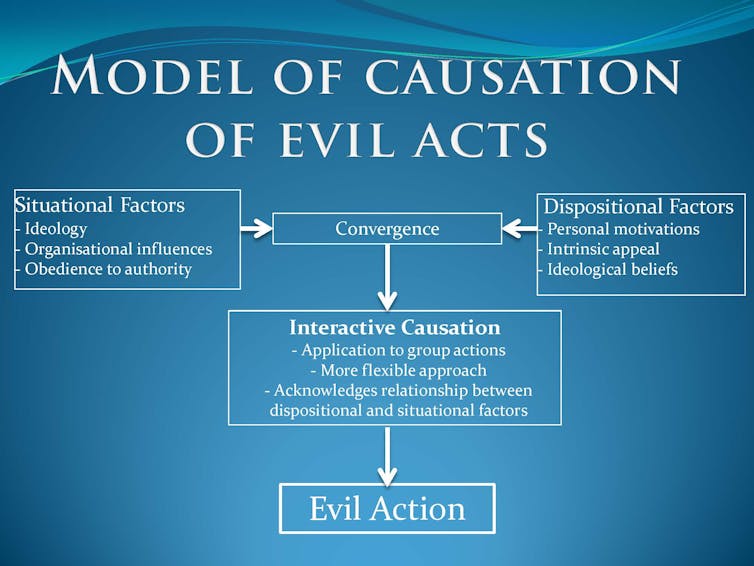 MODEL OF CAUSATION OF EVIL ACTS

Situational Factors
- Ideology
- Organisational influences
- Obedience to authority

Convergence

Dispositional Factors
- Personal motivations
- Intrinsic appeal
- Ideological beliefs

Interactive Causation
- Application to group actions
- More flexible approach
- Acknowledges relationship between dispositional and situational factors

Evil Action